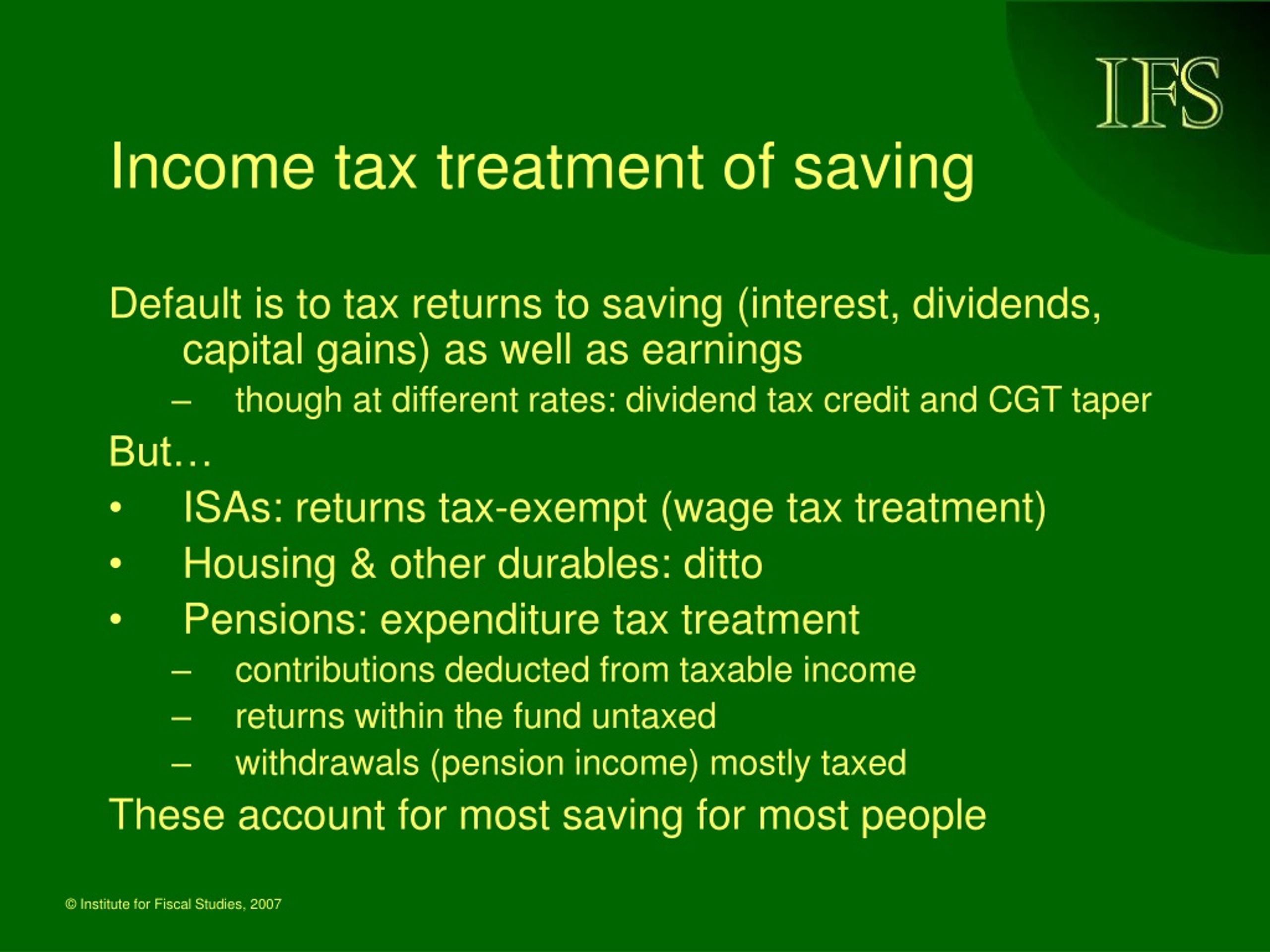 IFS

Income tax treatment of saving

Default is to tax returns to saving (interest, dividends, capital gains) as well as earnings

– though at different rates: dividend tax credit and CGT taper

But…

• ISAs: returns tax-exempt (wage tax treatment)
• Housing & other durables: ditto
• Pensions: expenditure tax treatment
  – contributions deducted from taxable income
  – returns within the fund untaxed
  – withdrawals (pension income) mostly taxed

These account for most saving for most people

© Institute for Fiscal Studies, 2007